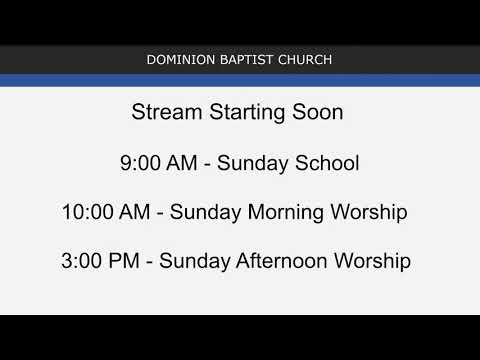 DOMINION BAPTIST CHURCH

Stream Starting Soon

9:00 AM - Sunday School

10:00 AM - Sunday Morning Worship

3:00 PM - Sunday Afternoon Worship